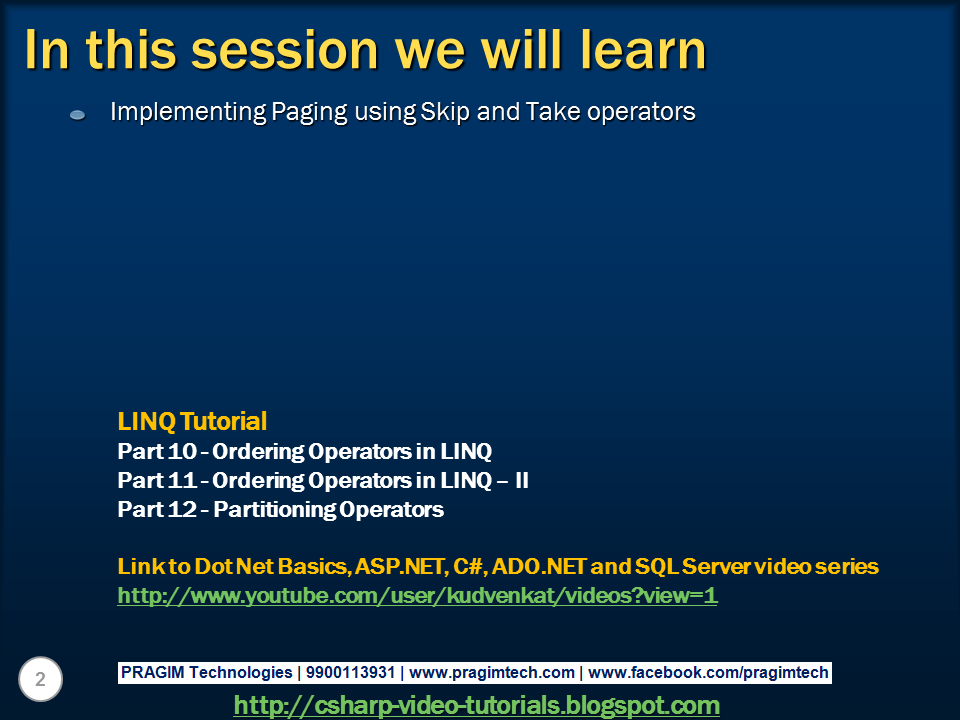 In this session we will learn

Implementing Paging using Skip and Take operators

LINQ Tutorial
Part 10 - Ordering Operators in LINQ
Part 11 - Ordering Operators in LINQ – II
Part 12 - Partitioning Operators

Link to Dot Net Basics, ASP.NET, C#, ADO.NET and SQL Server video series
http://www.youtube.com/user/kudvenkat/videos?view=1

2

PRAGIM Technologies | 9900113931 | www.pragimtech.com | www.facebook.com/pragimtech

http://csharp-video-tutorials.blogspot.com